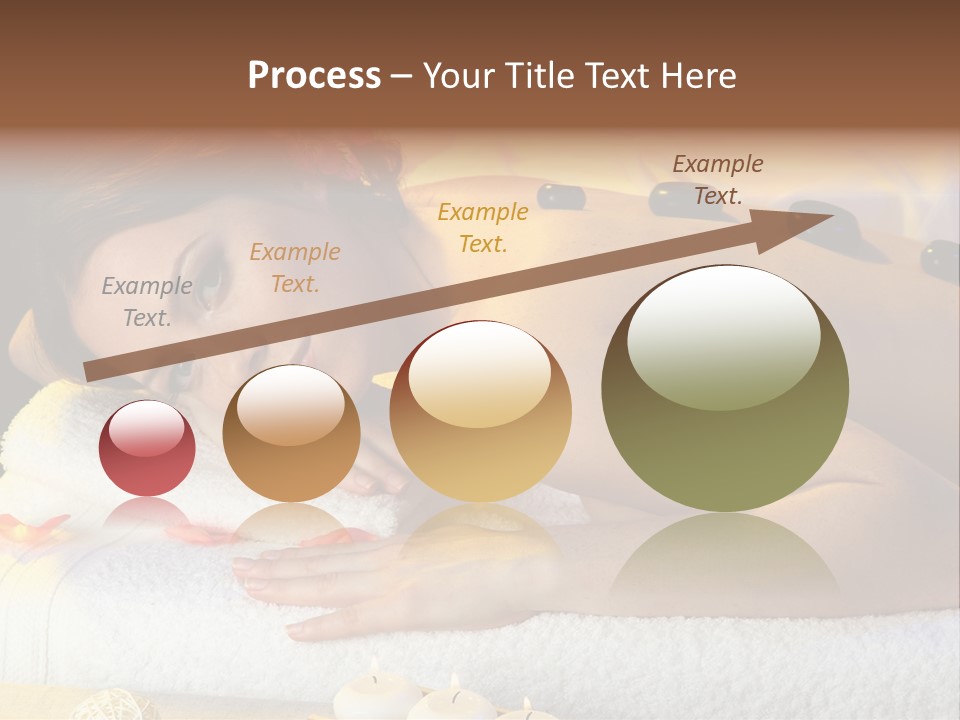 Process – Your Title Text Here

Example Text.

Example Text.

Example Text.

Example Text.